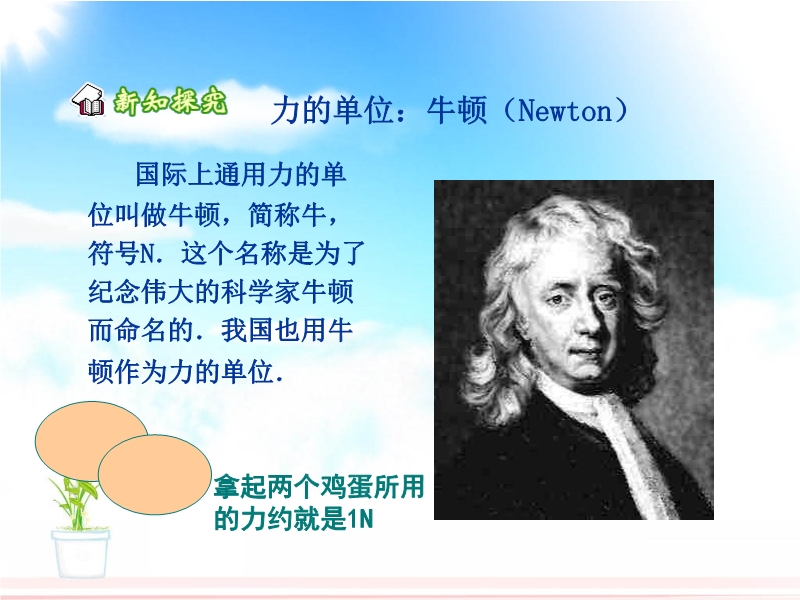 新知探究

力的单位：牛顿（Newton）

国际上通用力的单位叫做牛顿，简称牛，符号N．这个名称是为了纪念伟大的科学家牛顿而命名的．我国也用牛顿作为力的单位．

拿起两个鸡蛋所用的力约就是1N